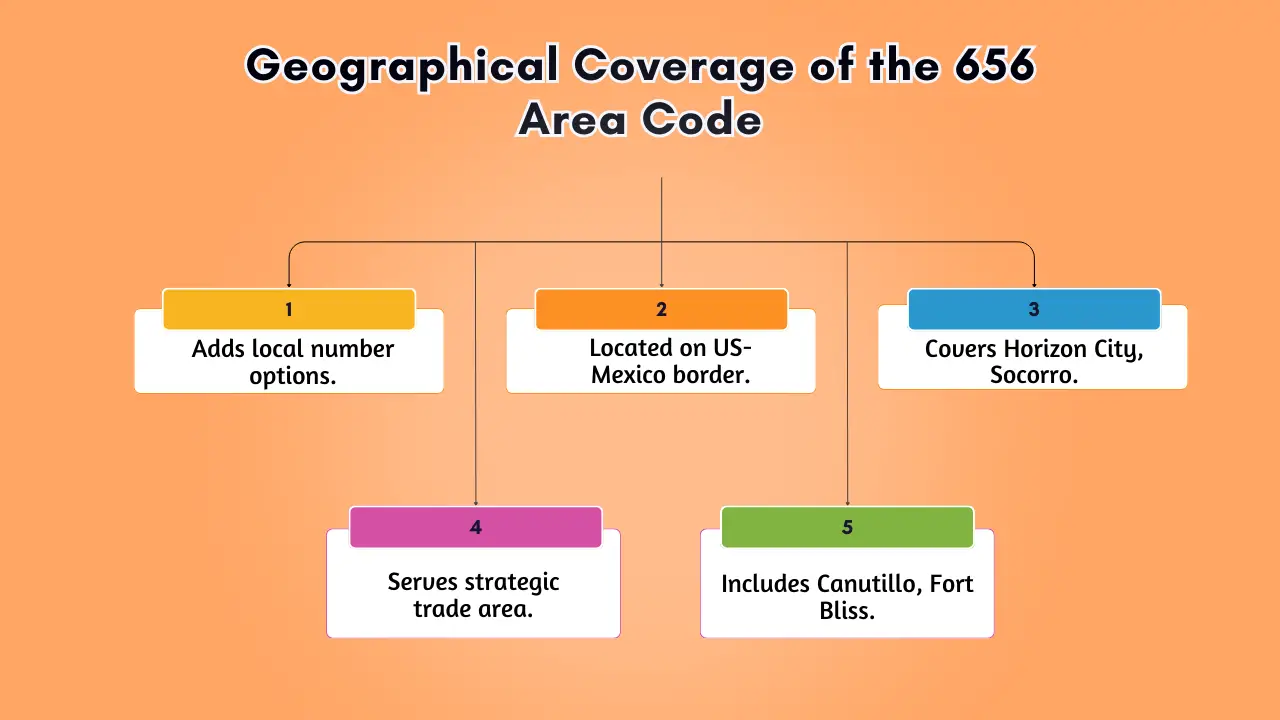 Geographical Coverage of the 656 Area Code

1
Adds local number options.

2
Located on US-Mexico border.

3
Covers Horizon City, Socorro.

4
Serves strategic trade area.

5
Includes Canutillo, Fort Bliss.